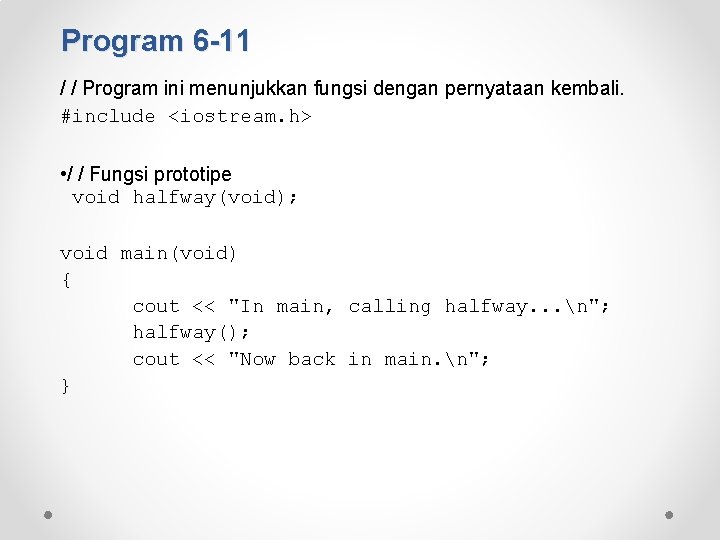 Program 6-11

/ / Program ini menunjukkan fungsi dengan pernyataan kembali.
#include <iostream.h>

•/ / Fungsi prototipe
 void halfway(void);

void main(void)
{
	cout << "In main, calling halfway...\n";
	halfway();
	cout << "Now back in main.\n";
}